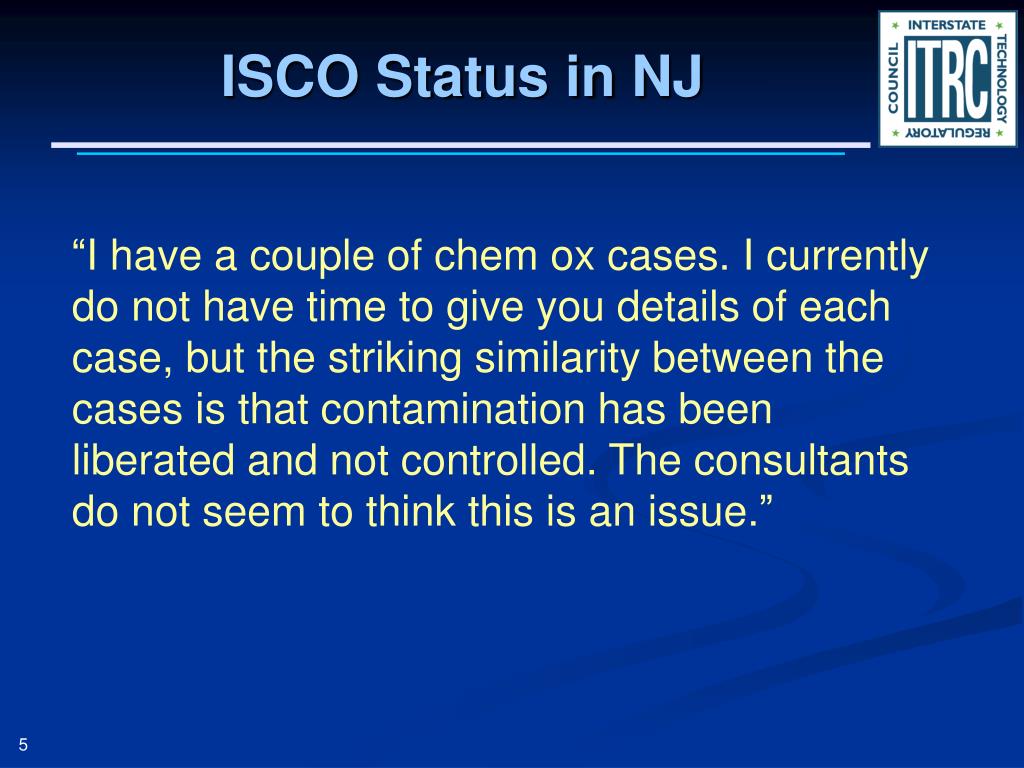 ISCO Status in NJ

INTERSTATE
TECHNOLOGY
REGULATORY
COUNCIL
ITRC

“I have a couple of chem ox cases. I currently do not have time to give you details of each case, but the striking similarity between the cases is that contamination has been liberated and not controlled. The consultants do not seem to think this is an issue.”

5